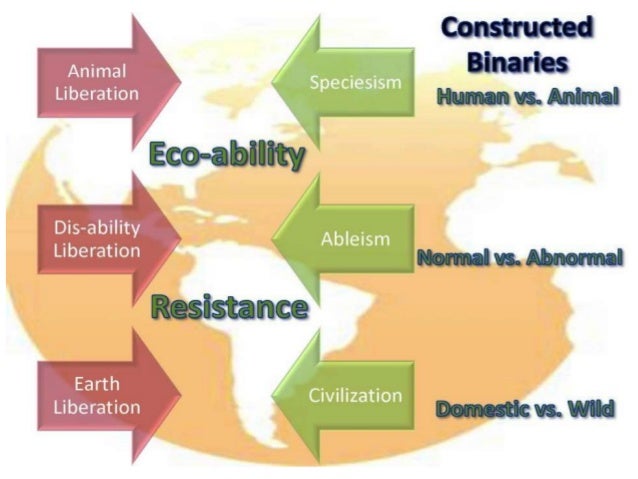 Constructed Binaries

Animal Liberation

Speciesism

Human vs. Animal

Eco-ability

Dis-ability Liberation

Ableism

Normal vs. Abnormal

Resistance

Earth Liberation

Civilization

Domestic vs. Wild